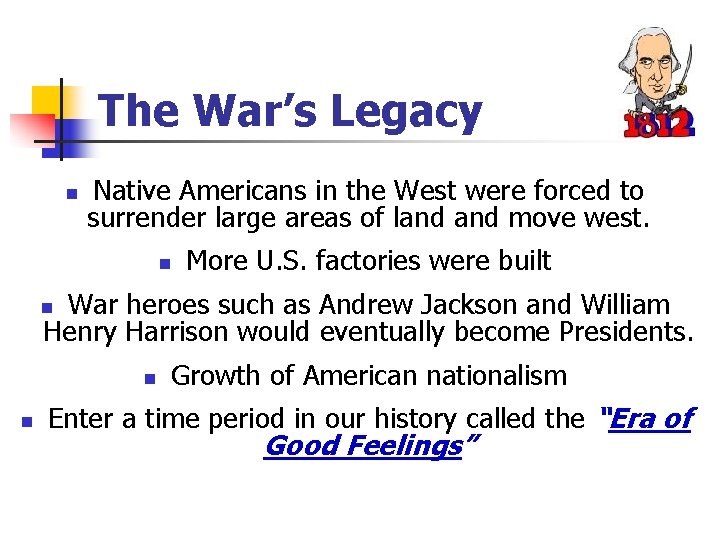 The War's Legacy

1812

- Native Americans in the West were forced to surrender large areas of land and move west.
- More U.S. factories were built
- War heroes such as Andrew Jackson and William Henry Harrison would eventually become Presidents.
- Growth of American nationalism
- Enter a time period in our history called the "Era of Good Feelings"